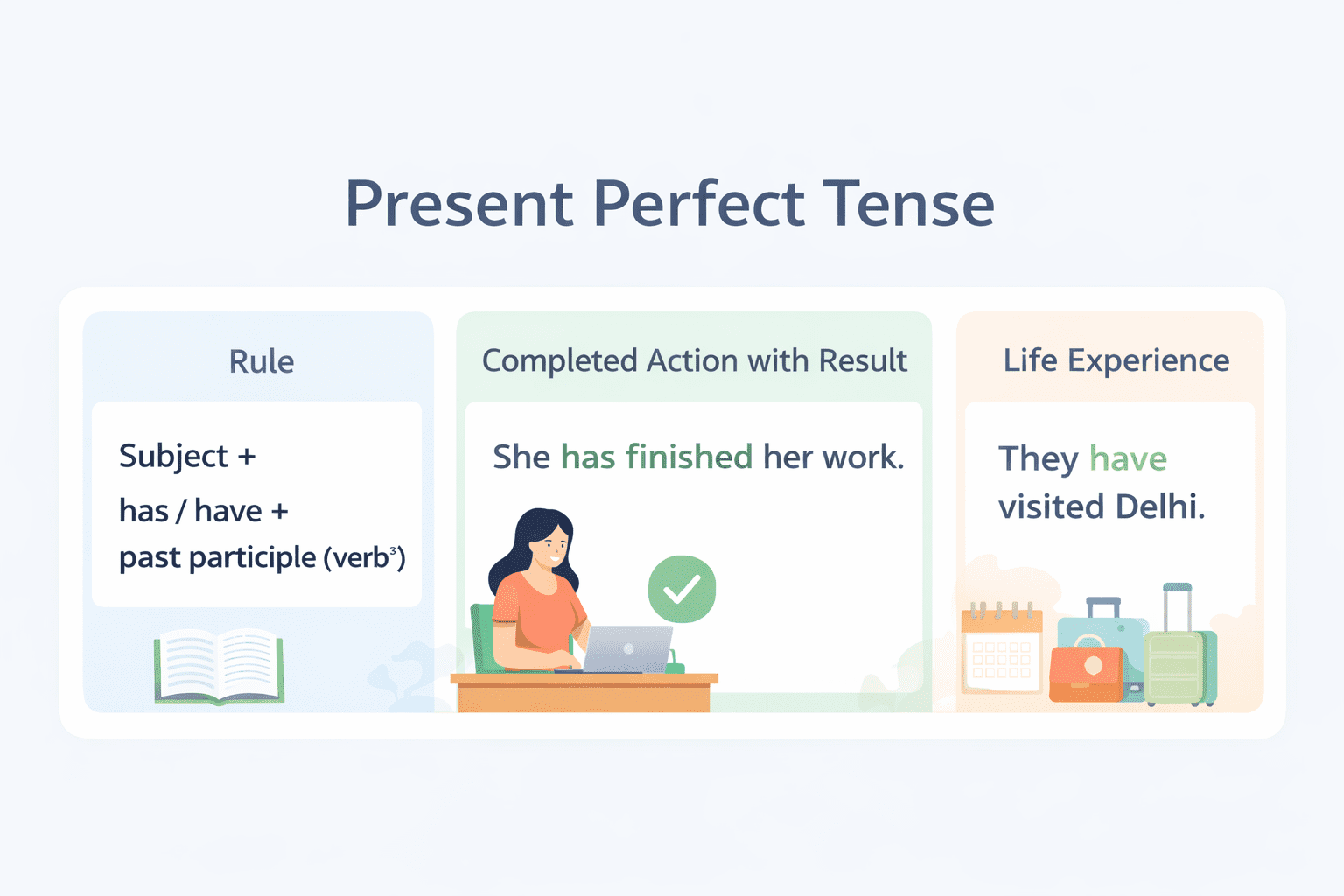 Present Perfect Tense

Rule

Subject +
has / have +
past participle (verb$^3$)

Completed Action with Result

She has finished her work.

Life Experience

They have visited Delhi.